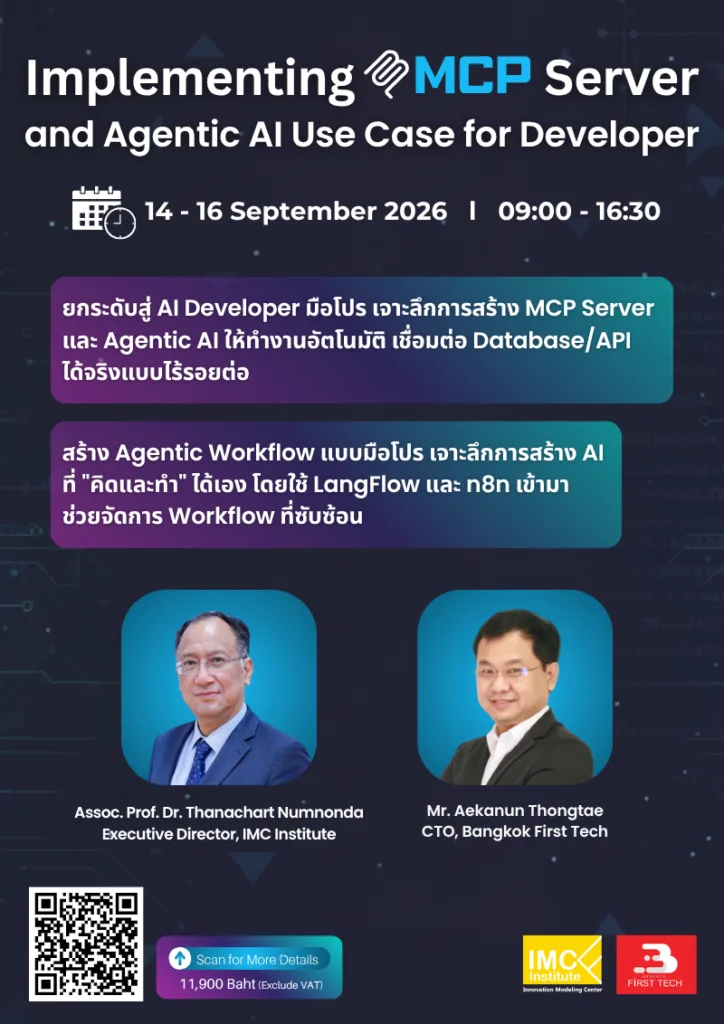 Implementing MCP Server and Agentic AI Use Case for Developer

14 - 16 September 2026 | 09:00 - 16:30

ยกระดับสู่ AI Developer มือโปร เจาะลึกการสร้าง MCP Server และ Agentic AI ให้ทำงานอัตโนมัติ เชื่อมต่อ Database/API ได้จริงแบบไร้รอยต่อ

สร้าง Agentic Workflow แบบมือโปร เจาะลึกการสร้าง AI ที่ "คิดและทำ" ได้เอง โดยใช้ LangFlow และ n8n เข้ามาช่วยจัดการ Workflow ที่ซับซ้อน

Assoc. Prof. Dr. Thanachart Numnonda
Executive Director, IMC Institute

Mr. Aekanun Thongtae
CTO, Bangkok First Tech

Scan for More Details
11,900 Baht (Exclude VAT)

IMC Institute
Innovation Modeling Center

BANGKOK FIRST TECH